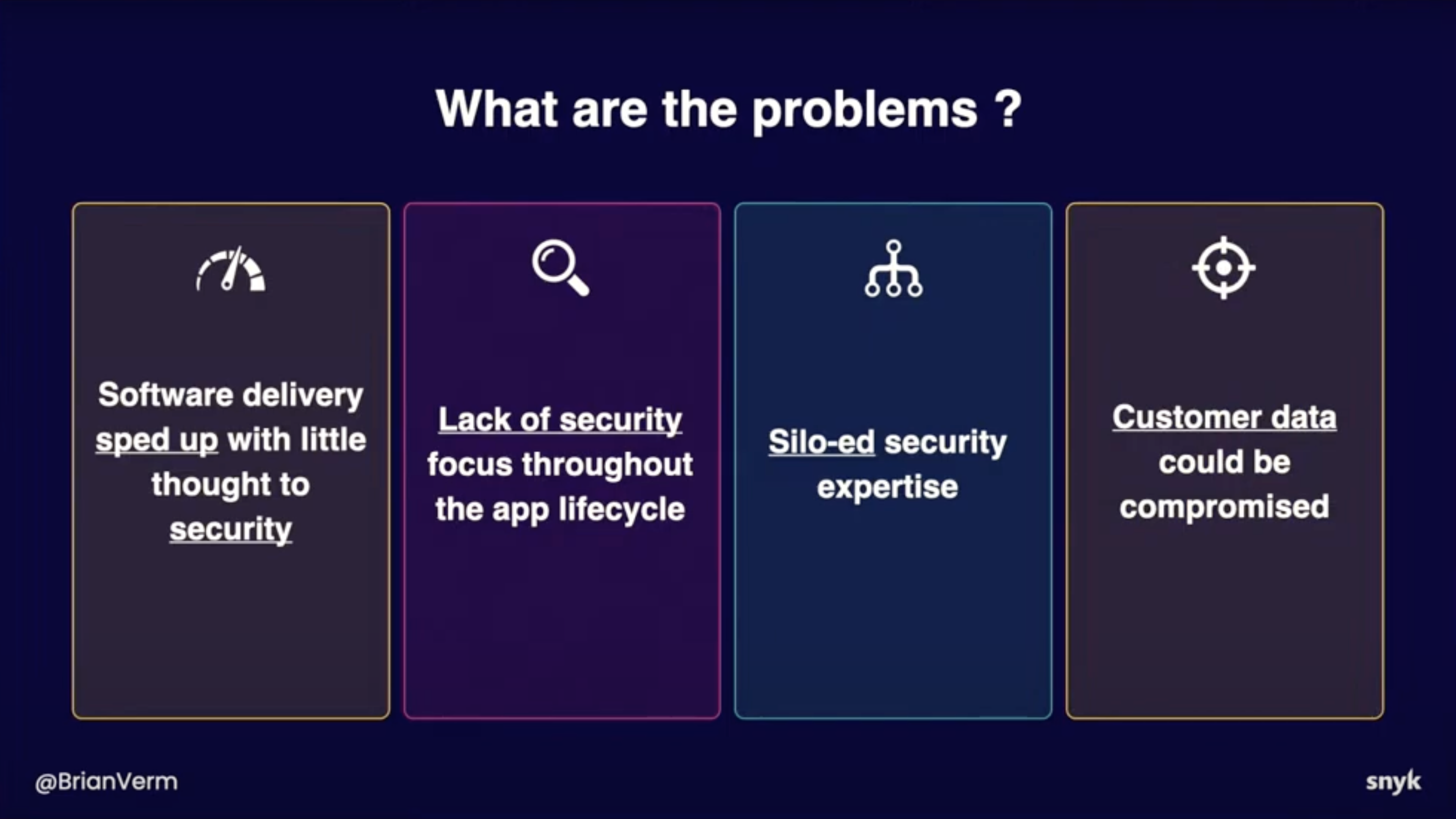 What are the problems ?

Software delivery sped up with little thought to security

Lack of security focus throughout the app lifecycle

Silo-ed security expertise

Customer data could be compromised

@BrianVerm

snyk